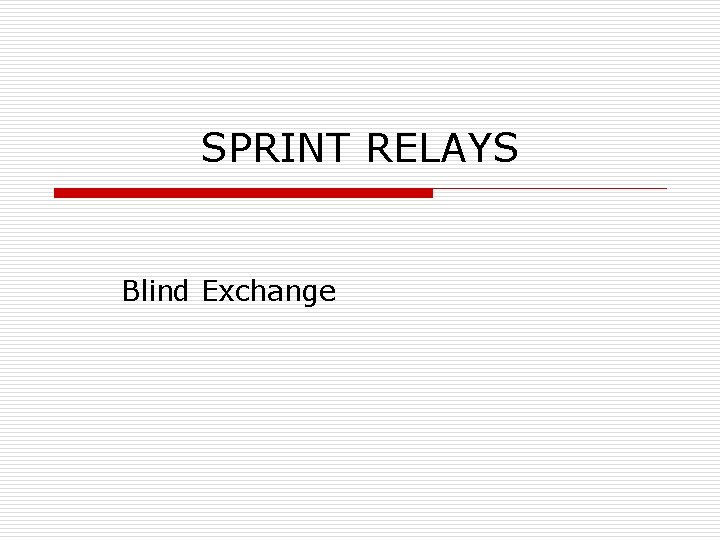 SPRINT RELAYS

Blind Exchange